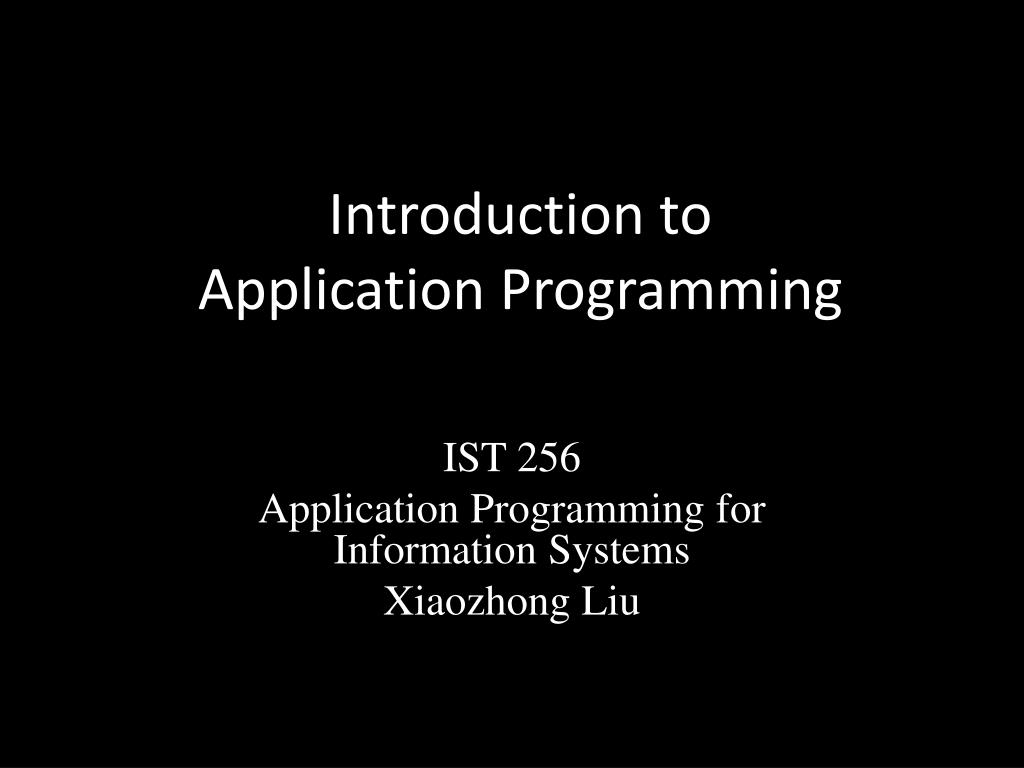 Introduction to
Application Programming

IST 256
Application Programming for Information Systems
Xiaozhong Liu